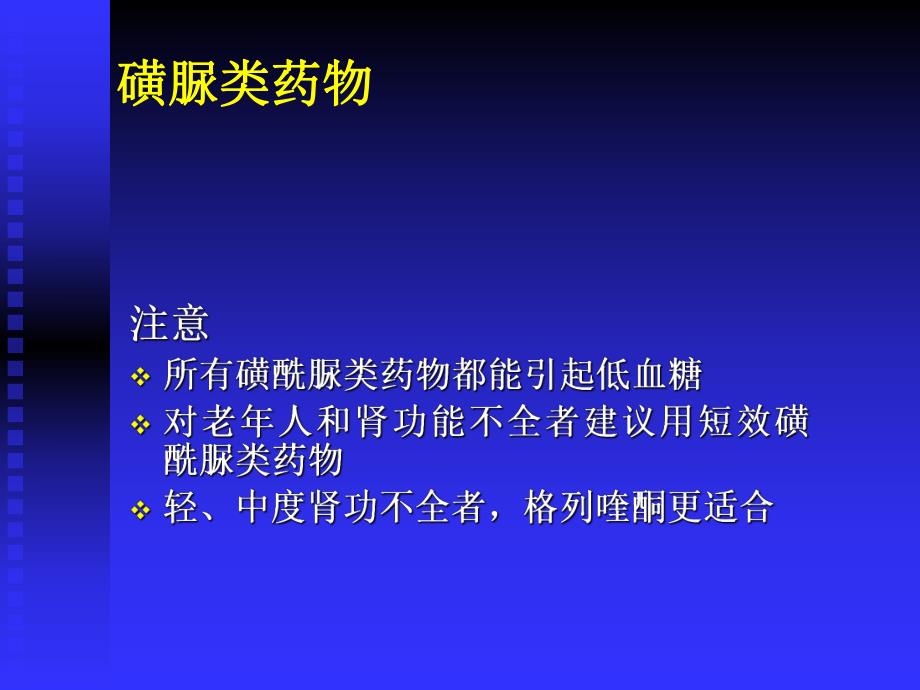 磺脲类药物

注意

❖ 所有磺酰脲类药物都能引起低血糖

❖ 对老年人和肾功能不全者建议用短效磺酰脲类药物

❖ 轻、中度肾功不全者，格列喹酮更适合